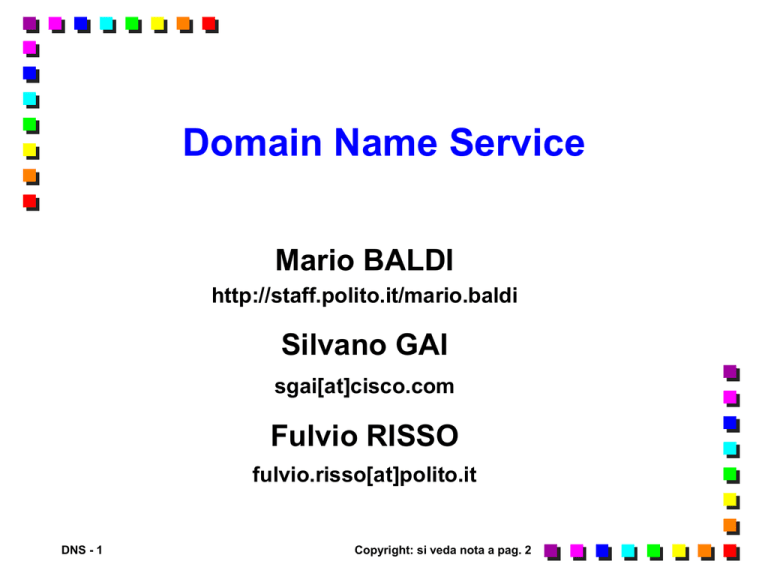 Domain Name Service

Mario BALDI
http://staff.polito.it/mario.baldi

Silvano GAI
sgai[at]cisco.com

Fulvio RISSO
fulvio.risso[at]polito.it

DNS - 1

Copyright: si veda nota a pag. 2